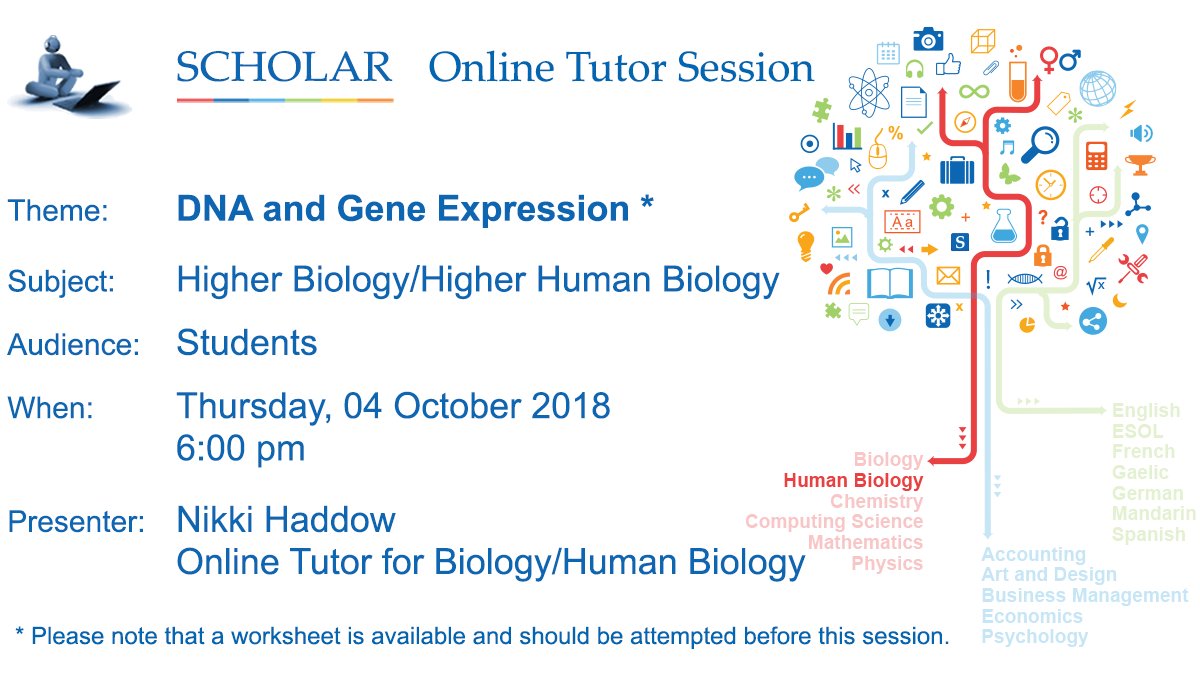 SCHOLAR Online Tutor Session

Theme: DNA and Gene Expression *

Subject: Higher Biology/Higher Human Biology

Audience: Students

When: Thursday, 04 October 2018
6:00 pm

Presenter: Nikki Haddow
Online Tutor for Biology/Human Biology

* Please note that a worksheet is available and should be attempted before this session.

Aa
S

Biology
Human Biology
Chemistry
Computing Science
Mathematics
Physics

Accounting
Art and Design
Business Management
Economics
Psychology

English
ESOL
French
Gaelic
German
Mandarin
Spanish